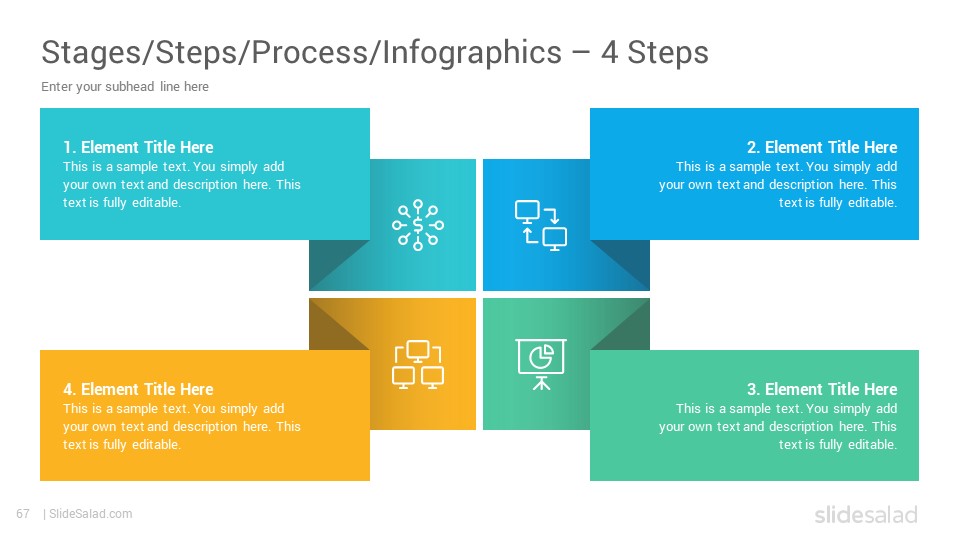 Stages/Steps/Process/Infographics – 4 Steps

Enter your subhead line here

1. Element Title Here
This is a sample text. You simply add your own text and description here. This text is fully editable.

2. Element Title Here
This is a sample text. You simply add your own text and description here. This text is fully editable.

4. Element Title Here
This is a sample text. You simply add your own text and description here. This text is fully editable.

3. Element Title Here
This is a sample text. You simply add your own text and description here. This text is fully editable.

67 | SlideSalad.com

slidesalad